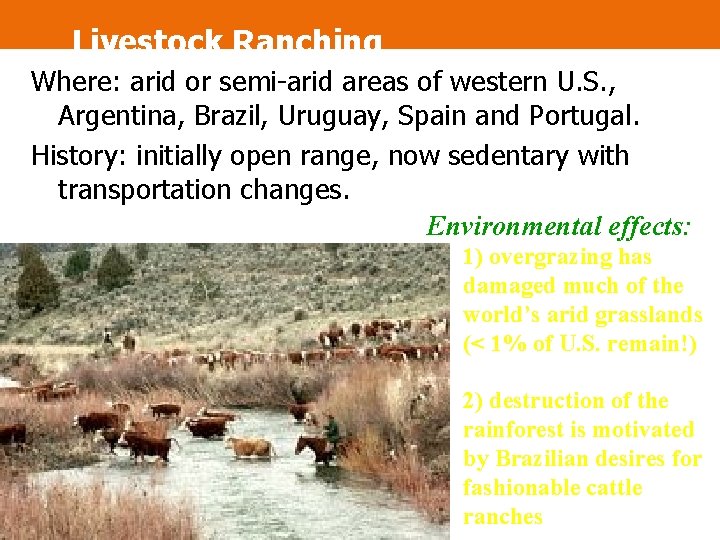 Livestock Ranching

Where: arid or semi-arid areas of western U.S., Argentina, Brazil, Uruguay, Spain and Portugal.

History: initially open range, now sedentary with transportation changes.

Environmental effects:

1) overgrazing has damaged much of the world's arid grasslands (< 1% of U.S. remain!)

2) destruction of the rainforest is motivated by Brazilian desires for fashionable cattle ranches